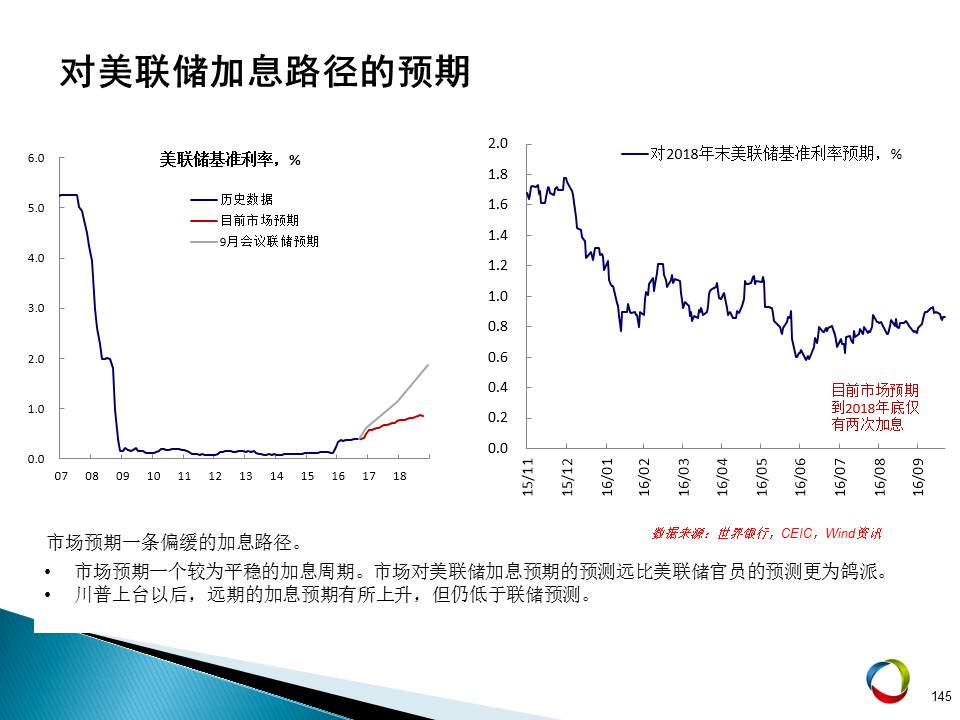 对美联储加息路径的预期

美联储基准利率，%

历史数据
目前市场预期
9月会议联储预期

6.0
5.0
4.0
3.0
2.0
1.0
0.0
07 08 09 10 11 12 13 14 15 16 17 18

对2018年末美联储基准利率预期，%

2.0
1.8
1.6
1.4
1.2
1.0
0.8
0.6
0.4
0.2
0.0
15/11 15/12 16/01 16/02 16/03 16/04 16/05 16/06 16/07 16/08 16/09

目前市场预期到2018年底仅有两次加息

数据来源：世界银行，CEIC，Wind资讯

市场预期一条偏缓的加息路径。

• 市场预期一个较为平稳的加息周期。市场对美联储加息预期的预测远比美联储官员的预测更为鸽派。
• 川普上台以后，远期的加息预期有所上升，但仍低于联储预测。

145